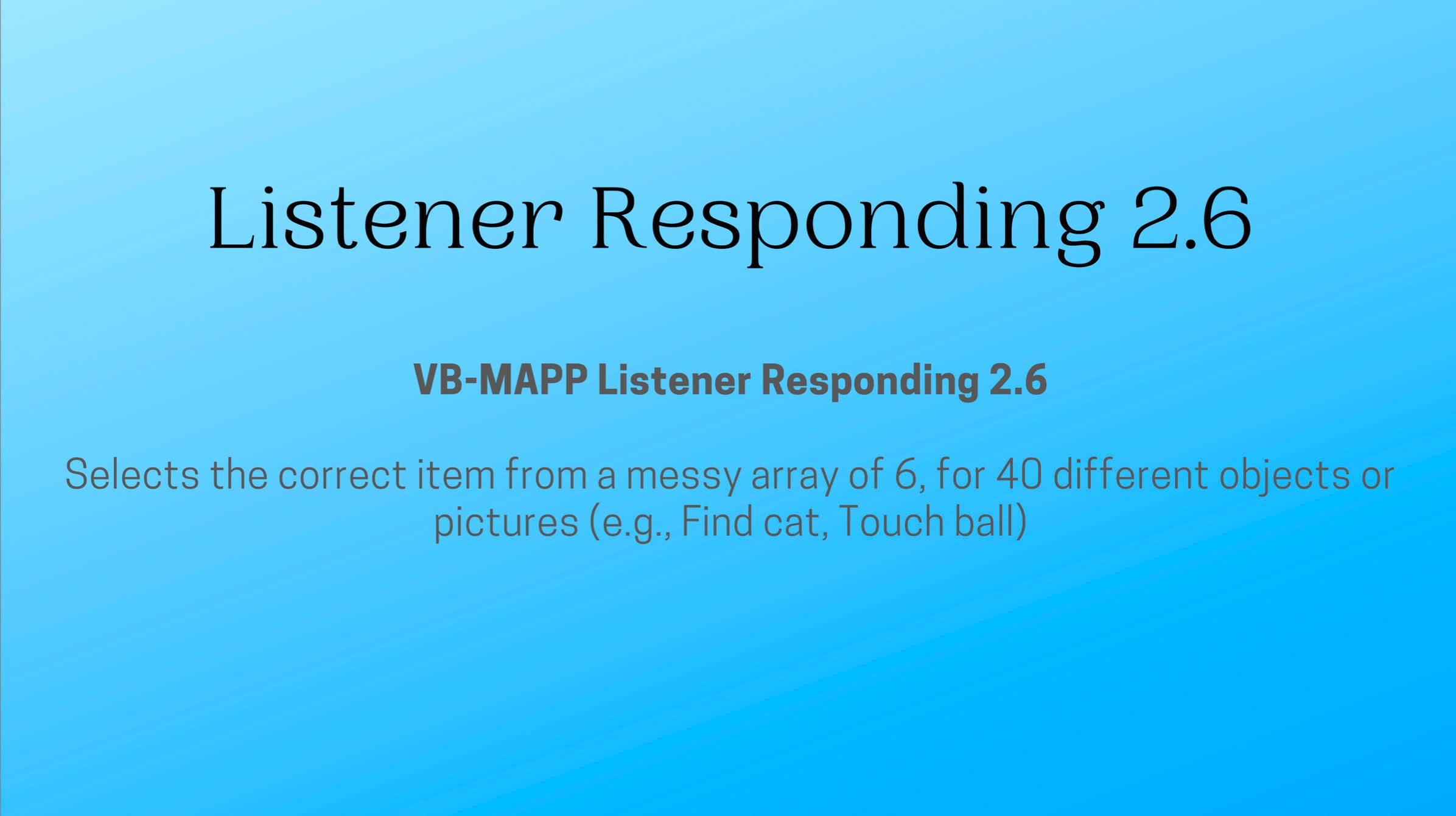 Listener Responding 2.6

VB-MAPP Listener Responding 2.6

Selects the correct item from a messy array of 6, for 40 different objects or pictures (e.g., Find cat, Touch ball)